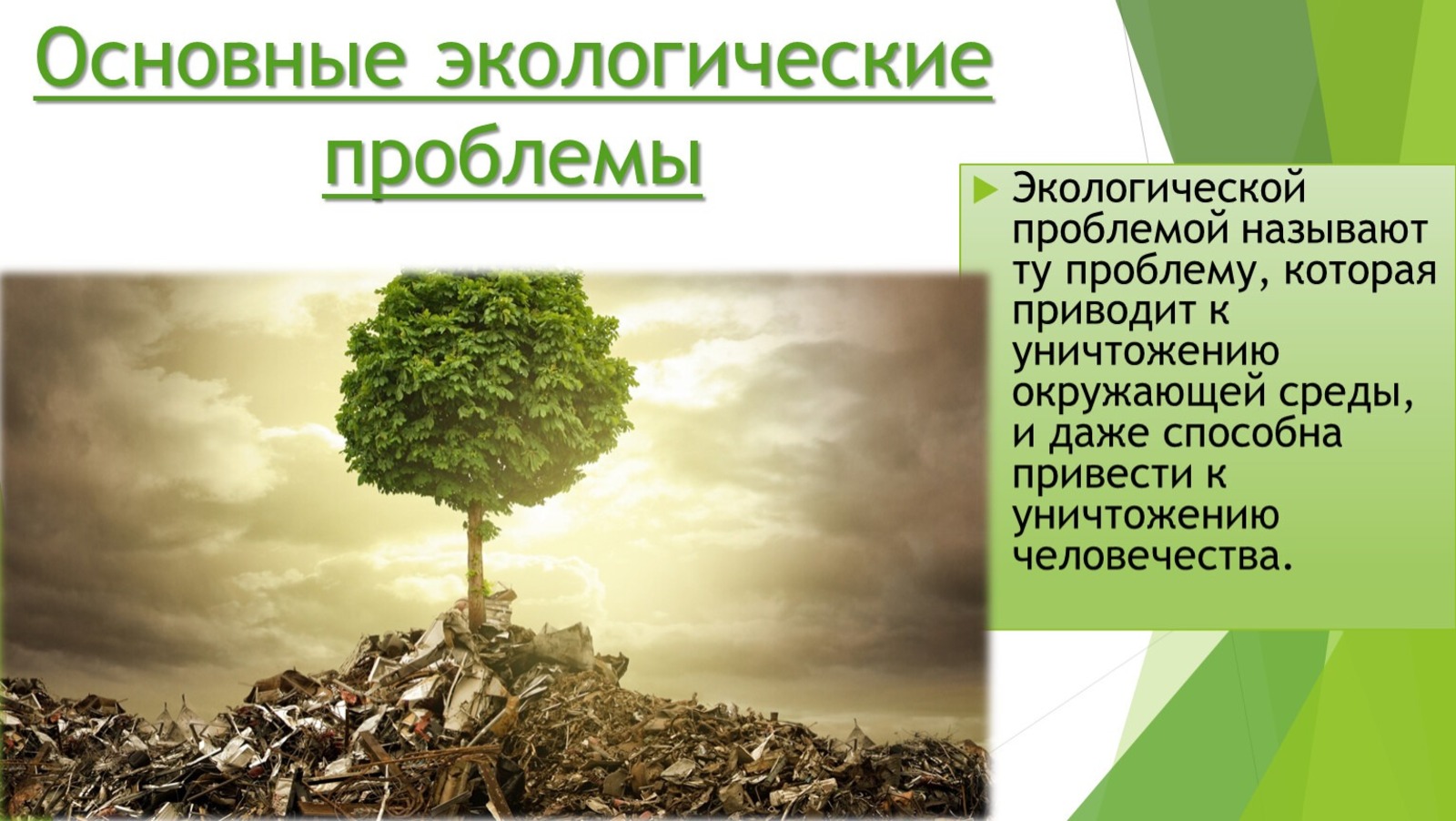 Основные экологические проблемы

Экологической проблемой называют ту проблему, которая приводит к уничтожению окружающей среды, и даже способна привести к уничтожению человечества.